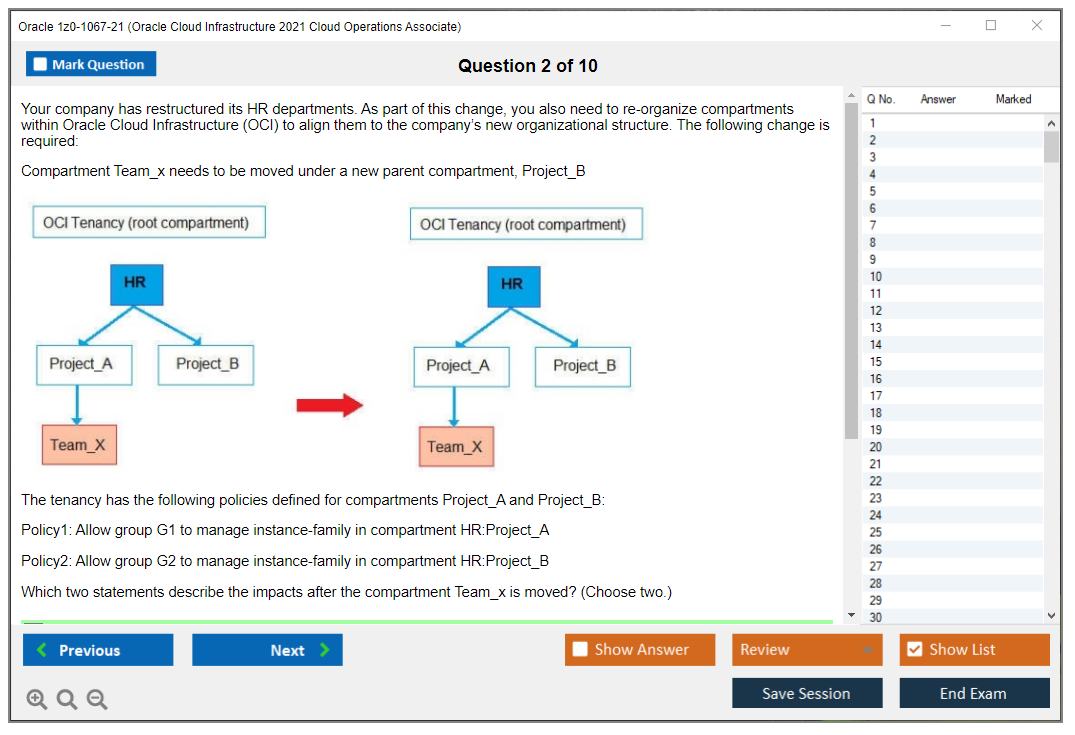 Oracle 1z0-1067-21 (Oracle Cloud Infrastructure 2021 Cloud Operations Associate)

Mark Question

Question 2 of 10

Your company has restructured its HR departments. As part of this change, you also need to re-organize compartments within Oracle Cloud Infrastructure (OCI) to align them to the company's new organizational structure. The following change is required:

Compartment Team_x needs to be moved under a new parent compartment, Project_B

OCI Tenancy (root compartment)

HR

Project_A

Project_B

Team_X

OCI Tenancy (root compartment)

HR

Project_A

Project_B

Team_X

The tenancy has the following policies defined for compartments Project_A and Project_B:

Policy1: Allow group G1 to manage instance-family in compartment HR:Project_A

Policy2: Allow group G2 to manage instance-family in compartment HR:Project_B

Which two statements describe the impacts after the compartment Team_x is moved? (Choose two.)

| Q No. | Answer | Marked |
|---|---|---|
| 1 | | |
| 2 | | |
| 3 | | |
| 4 | | |
| 5 | | |
| 6 | | |
| 7 | | |
| 8 | | |
| 9 | | |
| 10 | | |
| 11 | | |
| 12 | | |
| 13 | | |
| 14 | | |
| 15 | | |
| 16 | | |
| 17 | | |
| 18 | | |
| 19 | | |
| 20 | | |
| 21 | | |
| 22 | | |
| 23 | | |
| 24 | | |
| 25 | | |
| 26 | | |
| 27 | | |
| 28 | | |
| 29 | | |
| 30 | | |

Previous

Next

Show Answer

Review

Show List

Save Session

End Exam